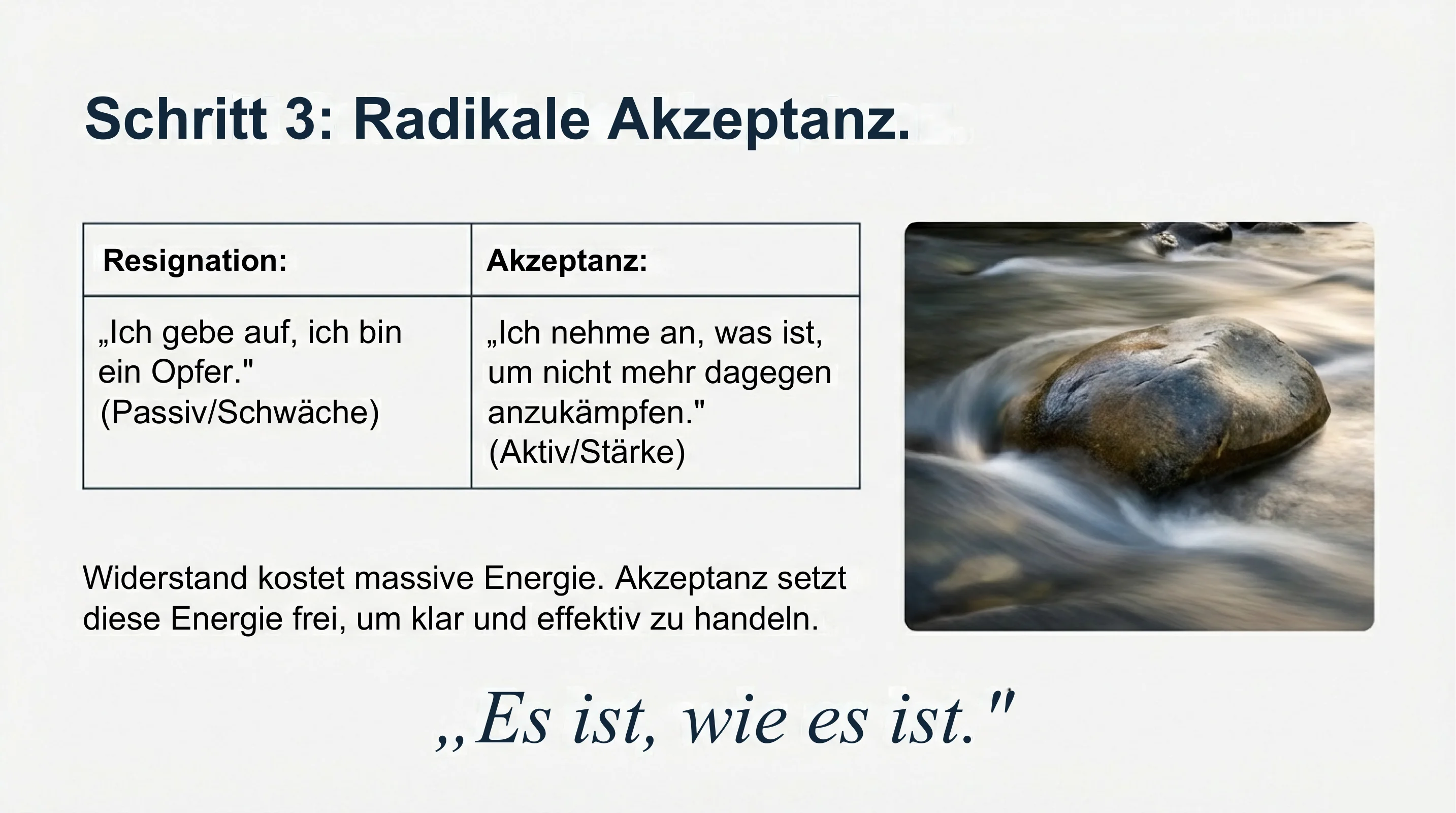 Schritt 3: Radikale Akzeptanz.

| Resignation: | Akzeptanz: |
|---|---|
| „Ich gebe auf, ich bin ein Opfer." (Passiv/Schwäche) | „Ich nehme an, was ist, um nicht mehr dagegen anzukämpfen." (Aktiv/Stärke) |

Widerstand kostet massive Energie. Akzeptanz setzt diese Energie frei, um klar und effektiv zu handeln.

„Es ist, wie es ist."